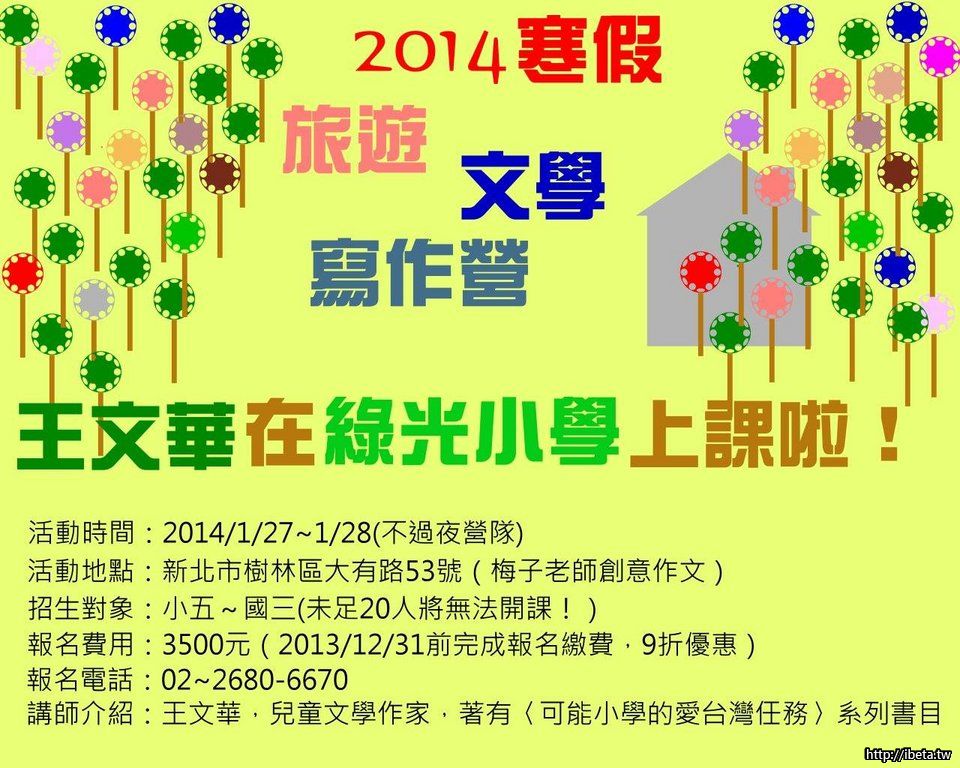 2014寒假

旅遊 文學 寫作營

王文華在綠光小學上課啦！

活動時間：2014/1/27~1/28(不過夜營隊)
活動地點：新北市樹林區大有路53號（梅子老師創意作文）
招生對象：小五～國三(未足20人將無法開課！)
報名費用：3500元（2013/12/31前完成報名繳費，9折優惠）
報名電話：02~2680-6670
講師介紹：王文華，兒童文學作家，著有〈可能小學的愛台灣任務〉系列書目

http://ibeta.tw